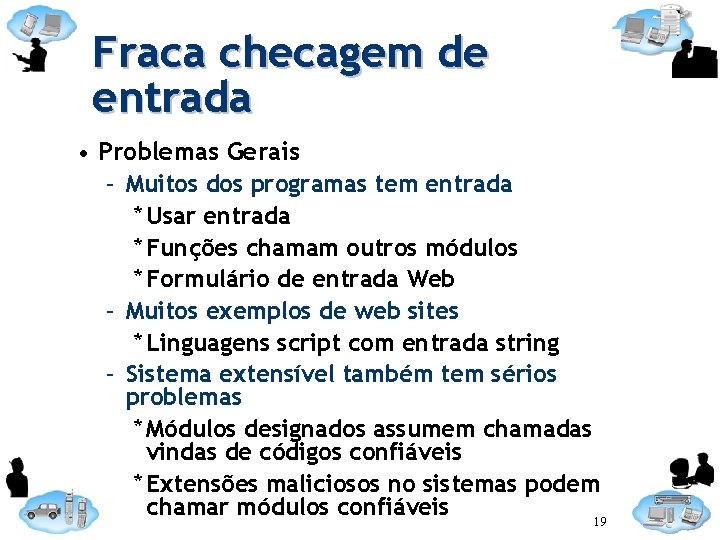 Fraca checagem de entrada

• Problemas Gerais
  – Muitos dos programas tem entrada
    * Usar entrada
    * Funções chamam outros módulos
    * Formulário de entrada Web
  – Muitos exemplos de web sites
    * Linguagens script com entrada string
  – Sistema extensível também tem sérios problemas
    * Módulos designados assumem chamadas vindas de códigos confiáveis
    * Extensões maliciosos no sistemas podem chamar módulos confiáveis

19